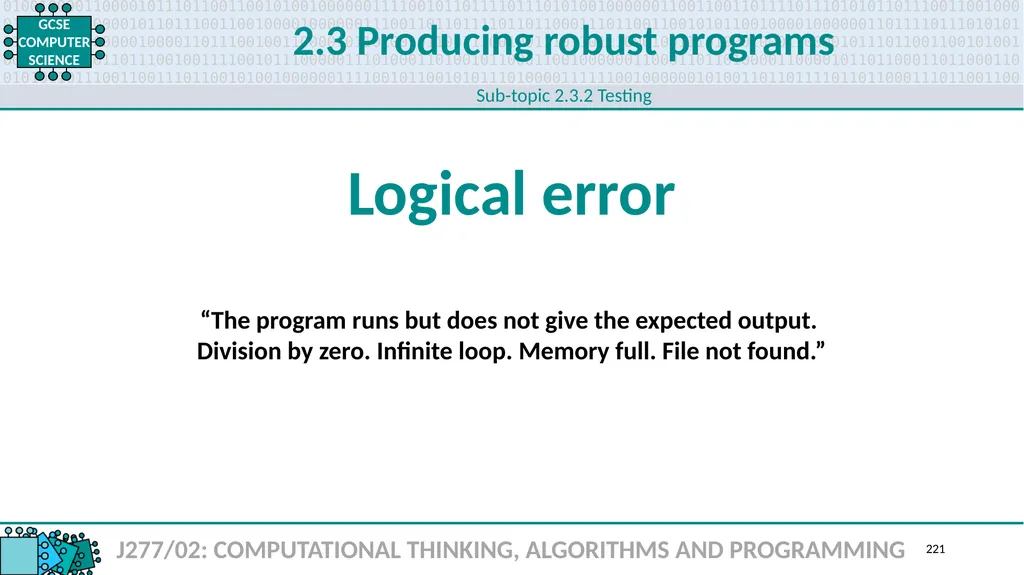 GCSE COMPUTER SCIENCE

2.3 Producing robust programs

Sub-topic 2.3.2 Testing

Logical error

“The program runs but does not give the expected output. Division by zero. Infinite loop. Memory full. File not found.”

J277/02: COMPUTATIONAL THINKING, ALGORITHMS AND PROGRAMMING

221